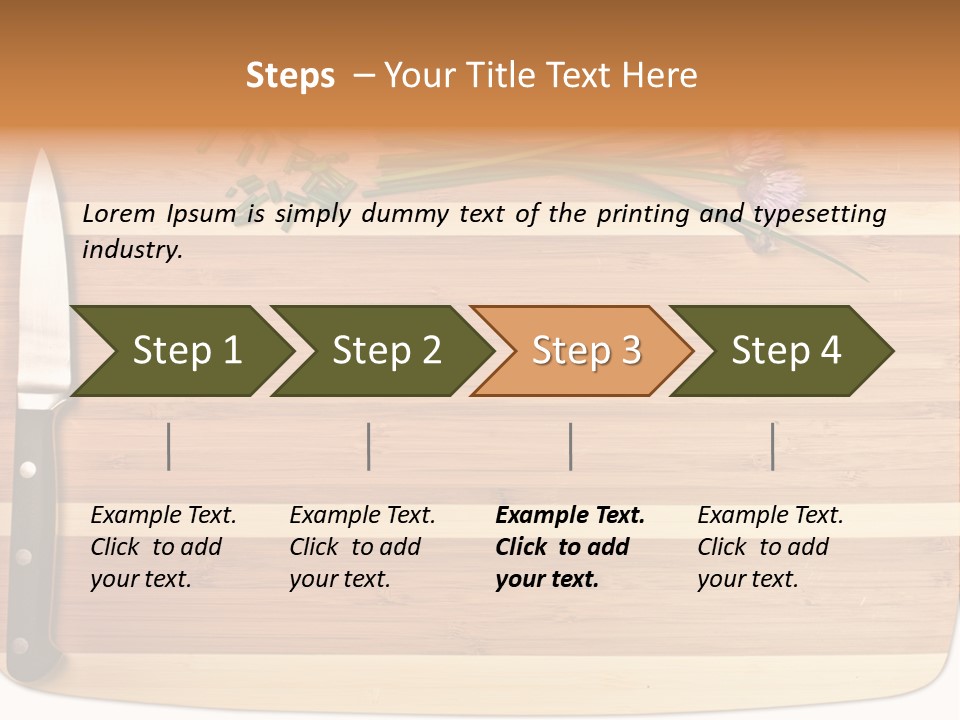 Steps – Your Title Text Here

Lorem Ipsum is simply dummy text of the printing and typesetting industry.

Step 1

Step 2

Step 3

Step 4

Example Text. Click to add your text.

Example Text. Click to add your text.

Example Text. Click to add your text.

Example Text. Click to add your text.